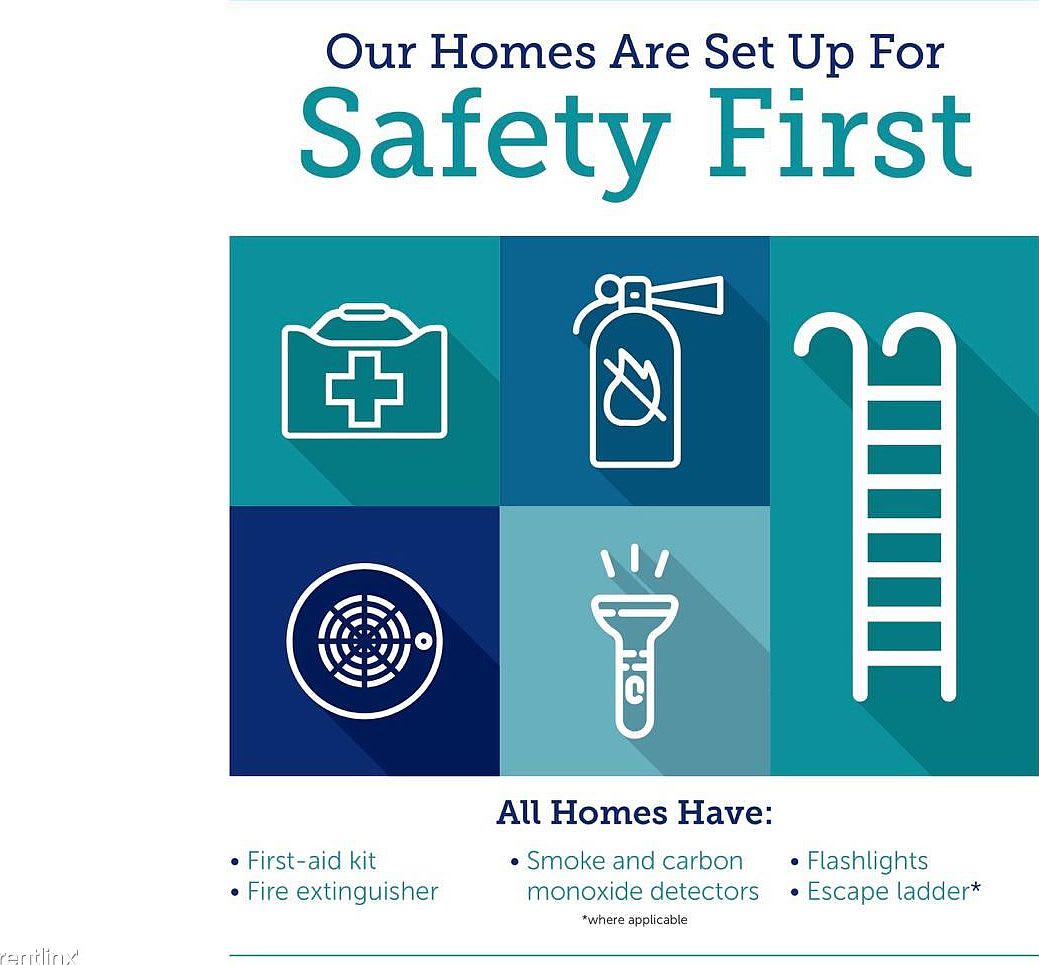 Our Homes Are Set Up For
Safety First

All Homes Have:

• First-aid kit
• Fire extinguisher

• Smoke and carbon monoxide detectors

• Flashlights
• Escape ladder*

*where applicable

rentlinx